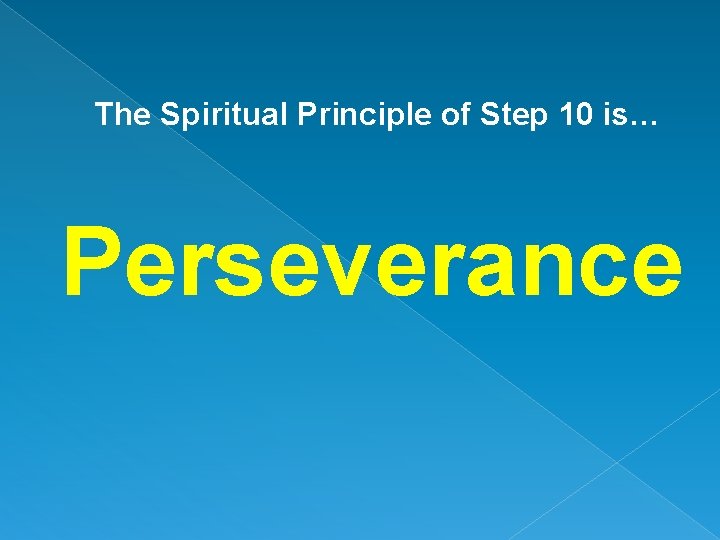 The Spiritual Principle of Step 10 is…

Perseverance